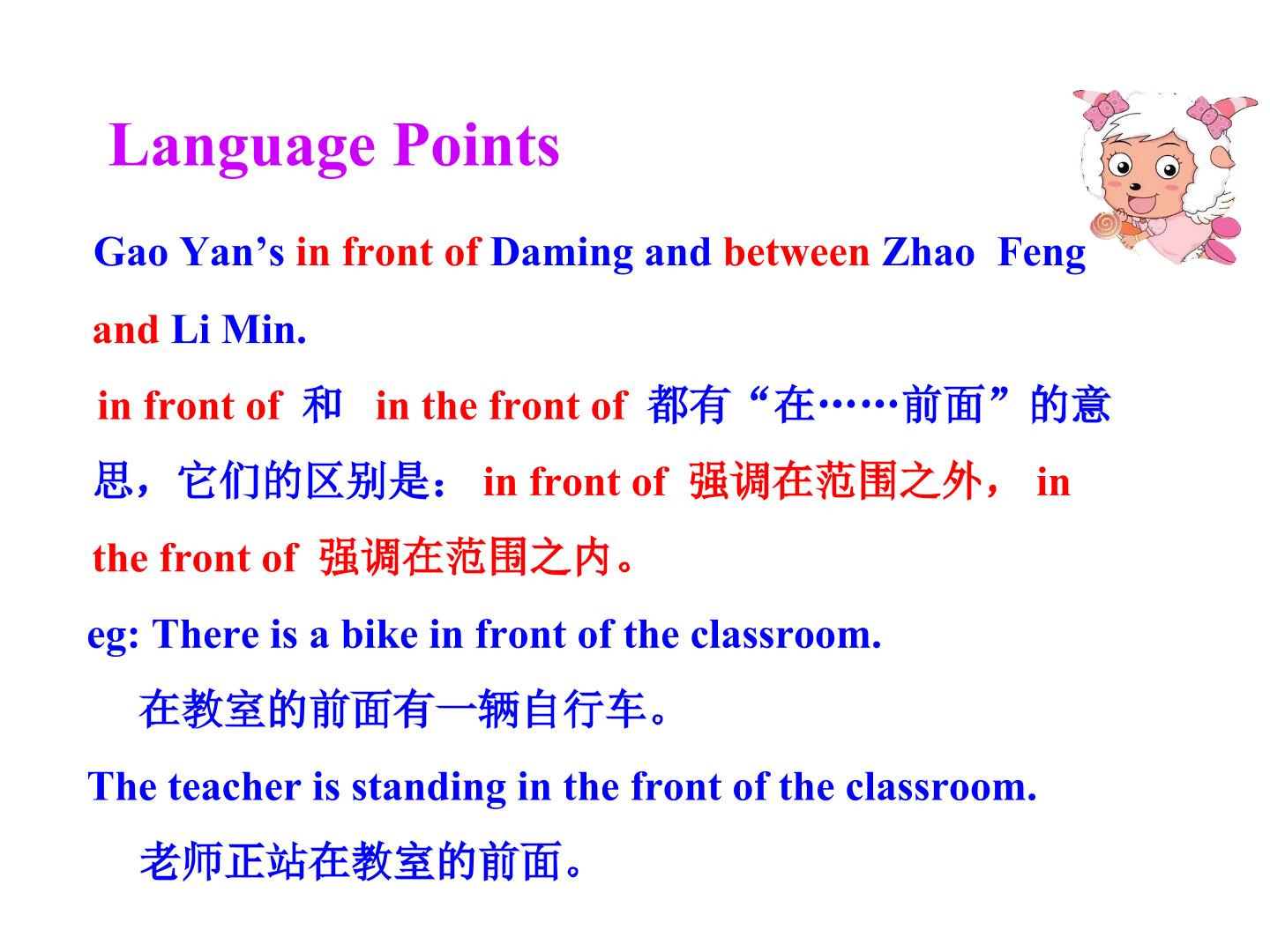 Language Points

Gao Yan’s in front of Daming and between Zhao Feng and Li Min.

in front of 和 in the front of 都有“在……前面”的意思，它们的区别是： in front of 强调在范围之外， in the front of 强调在范围之内。

eg: There is a bike in front of the classroom.

在教室的前面有一辆自行车。

The teacher is standing in the front of the classroom.

老师正站在教室的前面。